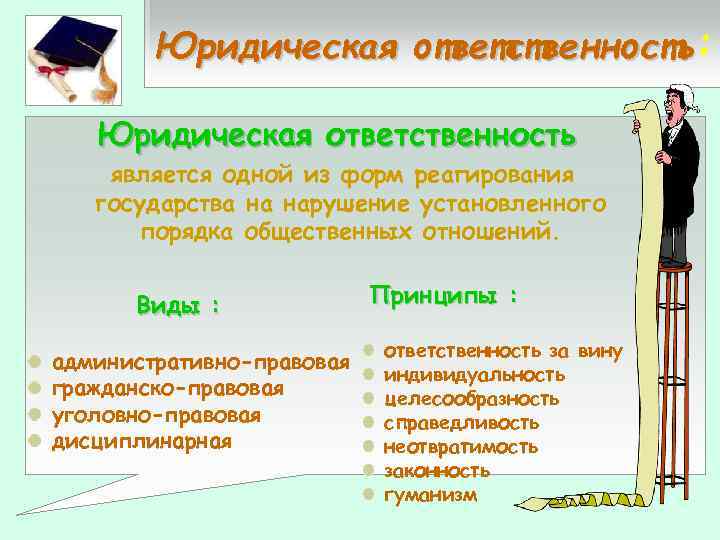 Юридическая ответственность:

Юридическая ответственность

является одной из форм реагирования государства на нарушение установленного порядка общественных отношений.

Виды :

- административно-правовая
- гражданско-правовая
- уголовно-правовая
- дисциплинарная

Принципы :

- ответственность за вину
- индивидуальность
- целесообразность
- справедливость
- неотвратимость
- законность
- гуманизм